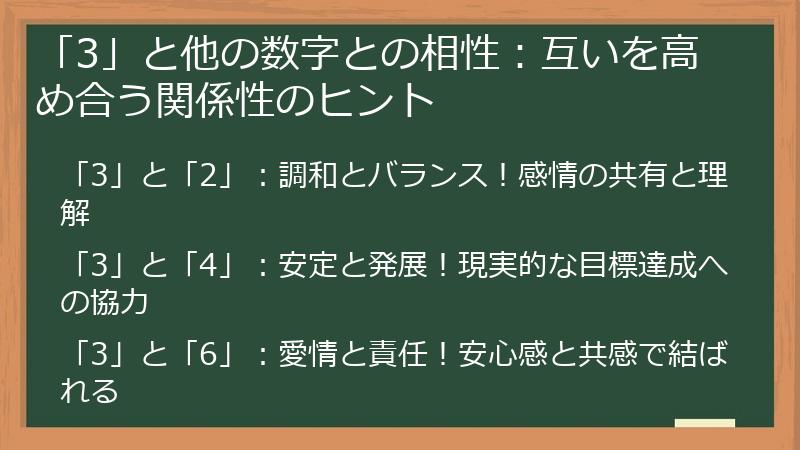 「3」と他の数字との相性：互いを高め合う関係性のヒント

「3」と「2」：調和とバランス！感情の共有と理解

「3」と「4」：安定と発展！現実的な目標達成への協力

「3」と「6」：愛情と責任！安心感と共感で結ばれる